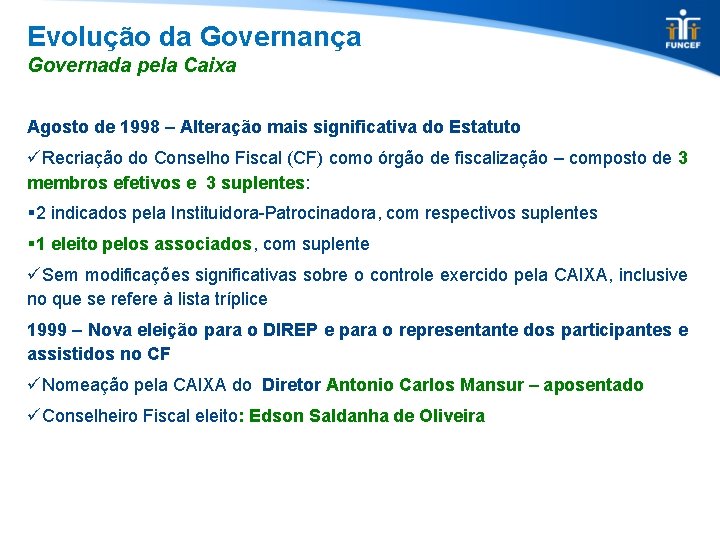 Evolução da Governança
Governada pela Caixa

FUNCEF

Agosto de 1998 – Alteração mais significativa do Estatuto

✓Recriação do Conselho Fiscal (CF) como órgão de fiscalização – composto de 3 membros efetivos e 3 suplentes:

▪2 indicados pela Instituidora-Patrocinadora, com respectivos suplentes

▪1 eleito pelos associados, com suplente

✓Sem modificações significativas sobre o controle exercido pela CAIXA, inclusive no que se refere à lista tríplice

1999 – Nova eleição para o DIREP e para o representante dos participantes e assistidos no CF

✓Nomeação pela CAIXA do Diretor Antonio Carlos Mansur – aposentado

✓Conselheiro Fiscal eleito: Edson Saldanha de Oliveira